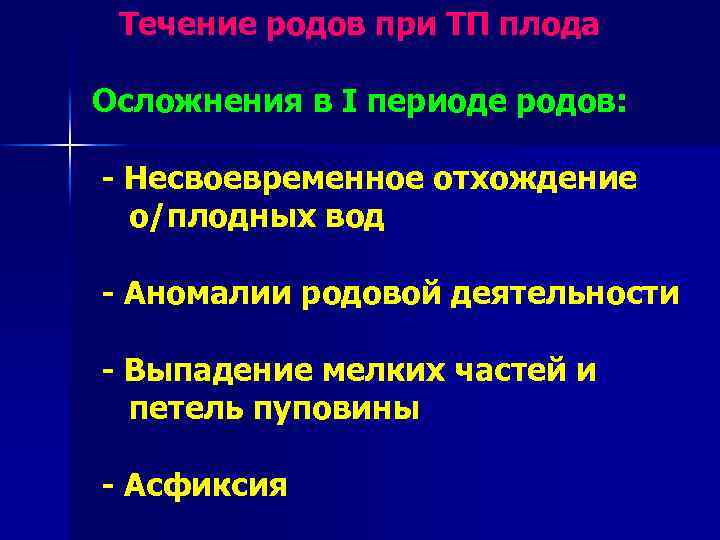 Течение родов при ТП плода

Осложнения в I периоде родов:

- Несвоевременное отхождение о/плодных вод

- Аномалии родовой деятельности

- Выпадение мелких частей и петель пуповины

- Асфиксия